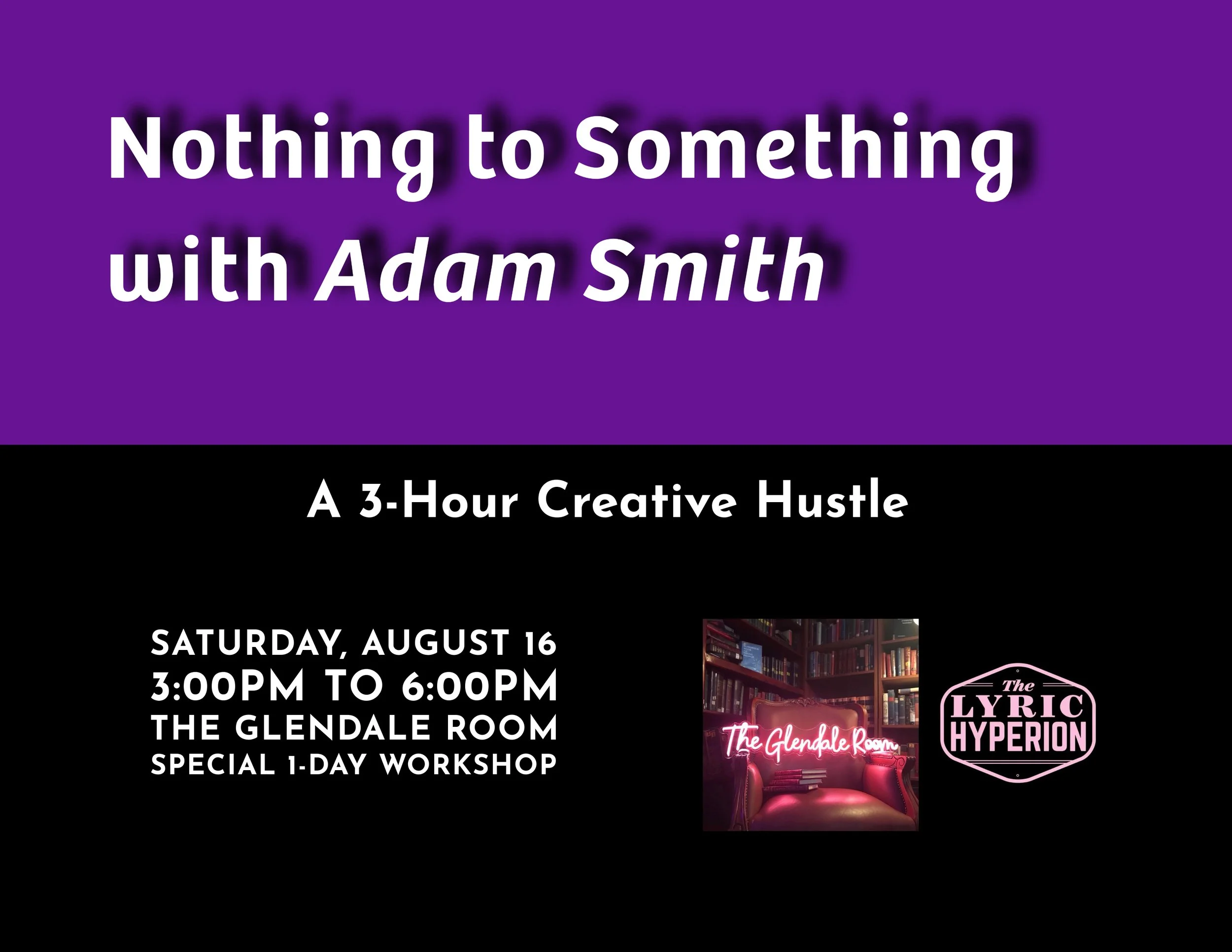 Nothing to Something with Adam Smith

A 3-Hour Creative Hustle

SATURDAY, AUGUST 16
3:00PM TO 6:00PM
THE GLENDALE ROOM
SPECIAL 1-DAY WORKSHOP

The Glendale Room

The LYRIC HYPERION